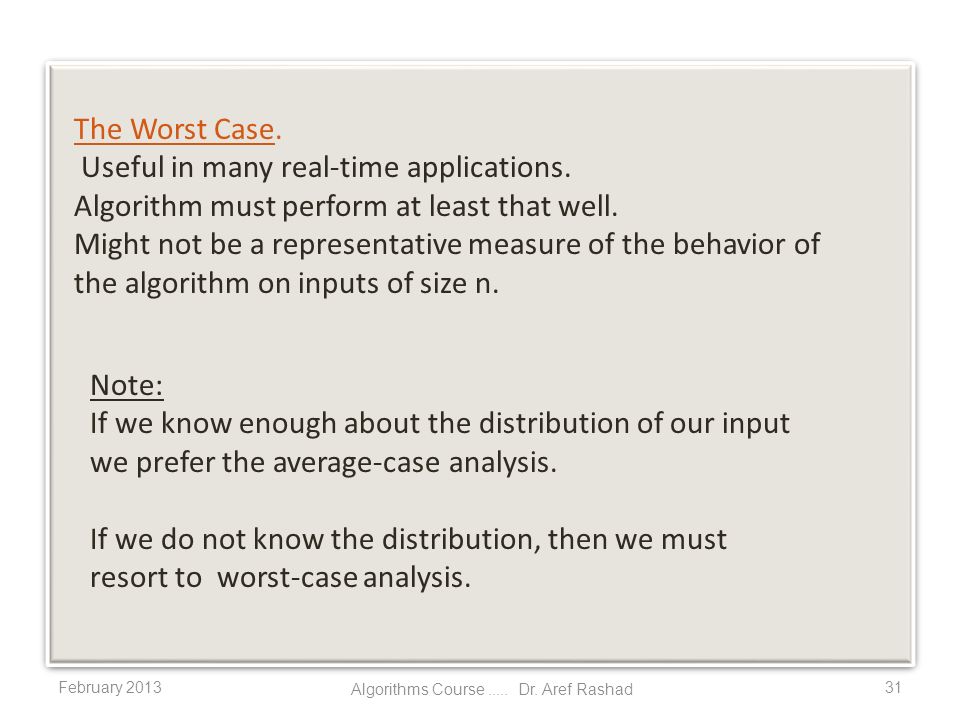 The Worst Case.
Useful in many real-time applications.
Algorithm must perform at least that well.
Might not be a representative measure of the behavior of the algorithm on inputs of size n.

Note:
If we know enough about the distribution of our input we prefer the average-case analysis.

If we do not know the distribution, then we must resort to worst-case analysis.

February 2013
Algorithms Course ..... Dr. Aref Rashad
31